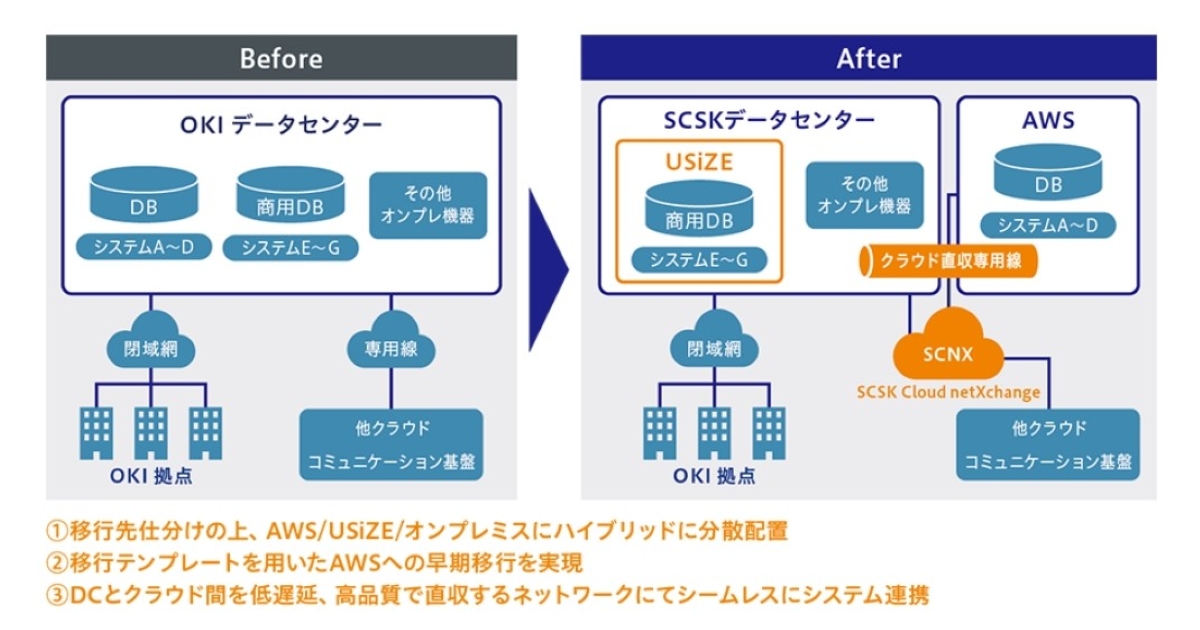 Before

OKI データセンター

DB
システムA～D

商用DB
システムE～G

その他
オンプレ機器

閉域網

専用線

OKI 拠点

他クラウド
コミュニケーション基盤

After

SCSKデータセンター

USiZE

商用DB
システムE～G

その他
オンプレ機器

AWS

DB
システムA～D

クラウド直収専用線

閉域網

SCNX
SCSK Cloud netXchange

OKI 拠点

他クラウド
コミュニケーション基盤

①移行先仕分けの上、AWS/USiZE/オンプレミスにハイブリッドに分散配置
②移行テンプレートを用いたAWSへの早期移行を実現
③DCとクラウド間を低遅延、高品質で直収するネットワークにてシームレスにシステム連携